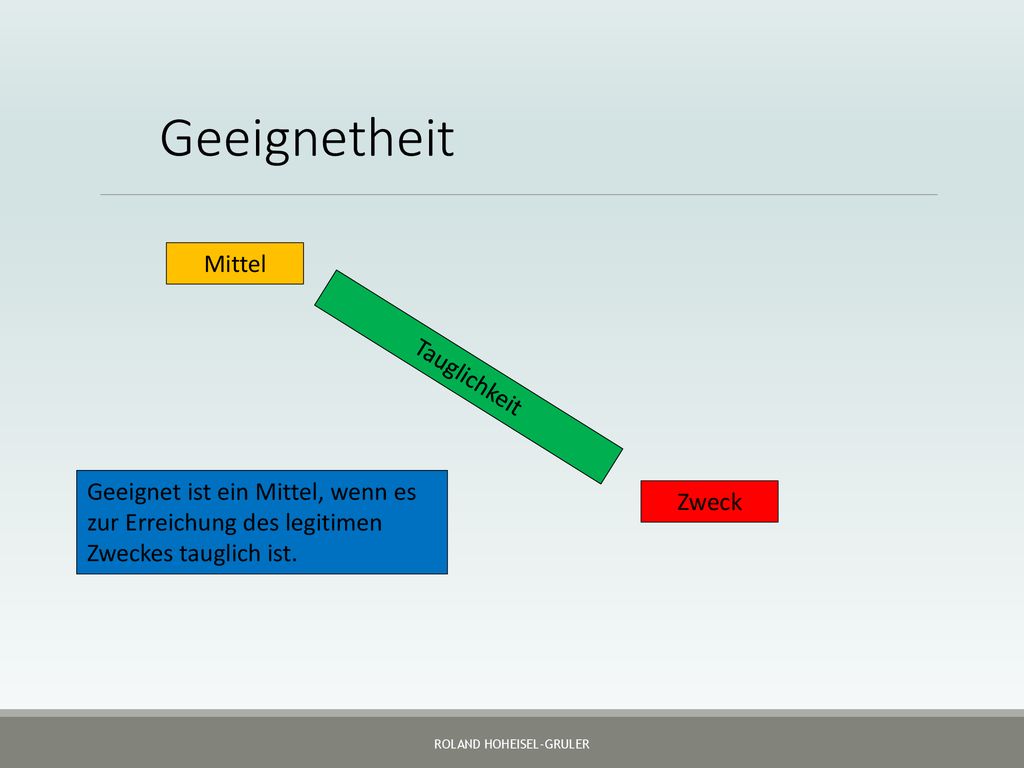 Geeignetheit

Mittel

Tauglichkeit

Geeignet ist ein Mittel, wenn es zur Erreichung des legitimen Zweckes tauglich ist.

Zweck

ROLAND HOHEISEL-GRULER